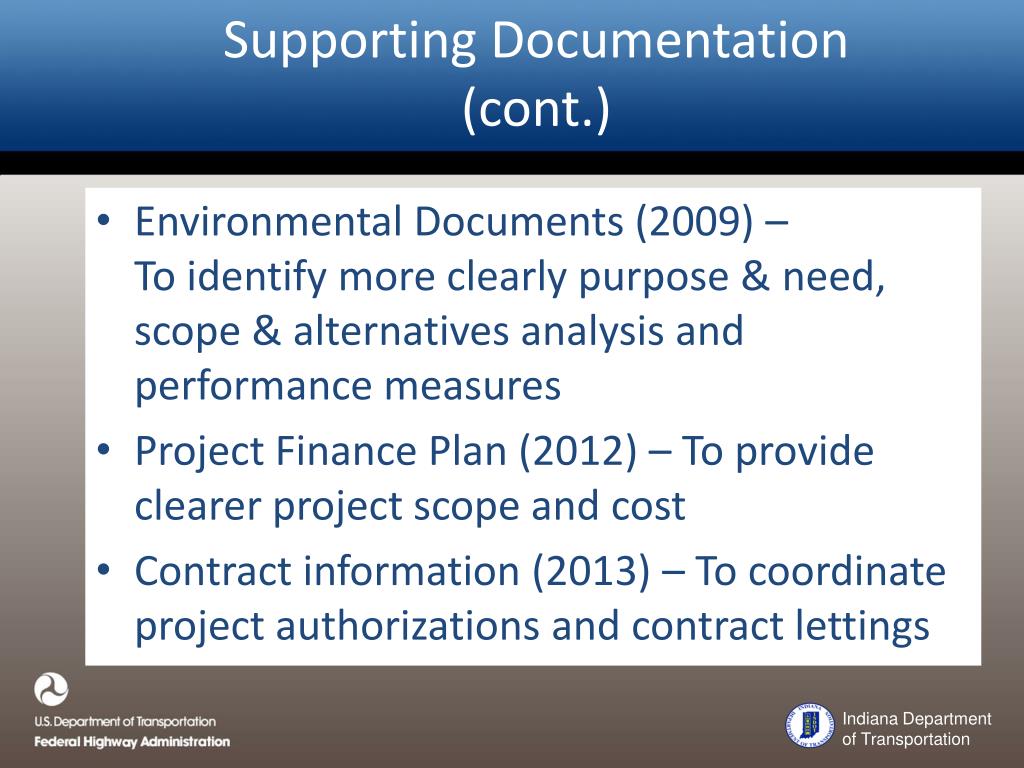 Supporting Documentation (cont.)

• Environmental Documents (2009) – To identify more clearly purpose & need, scope & alternatives analysis and performance measures
• Project Finance Plan (2012) – To provide clearer project scope and cost
• Contract information (2013) – To coordinate project authorizations and contract lettings

U.S. Department of Transportation
Federal Highway Administration

Indiana Department of Transportation